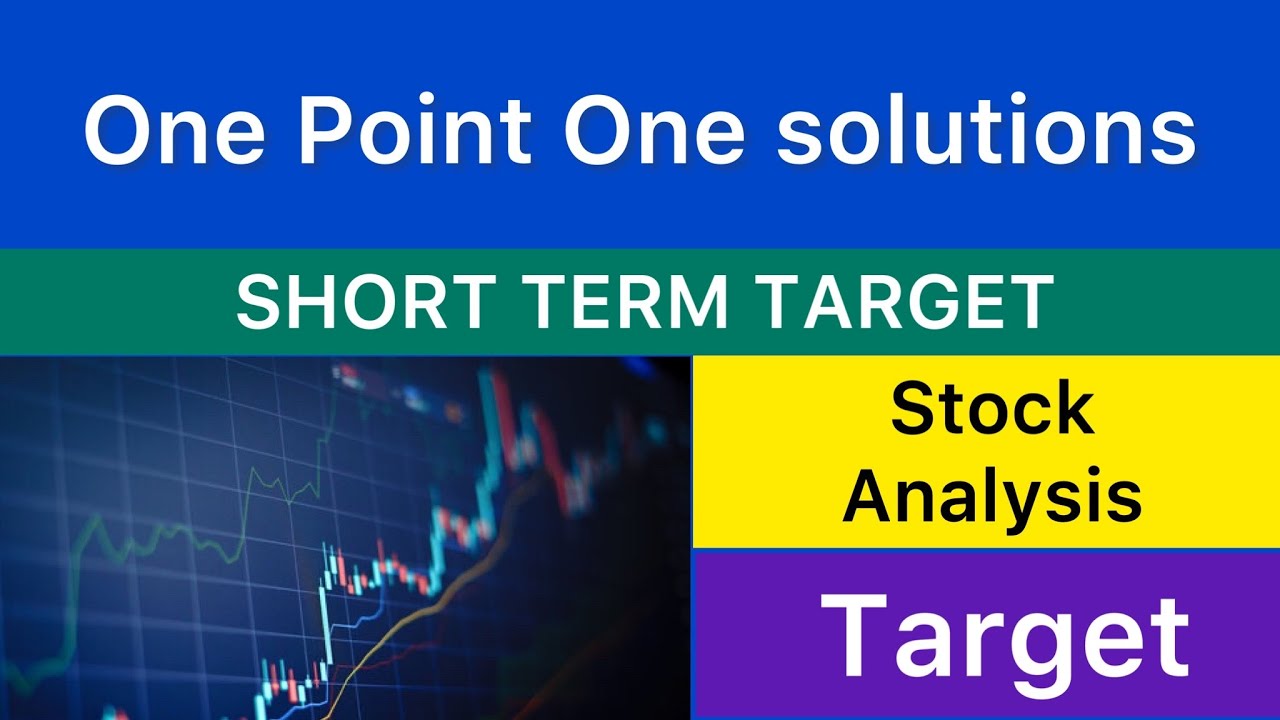 One Point One solutions

SHORT TERM TARGET

Stock Analysis

Target